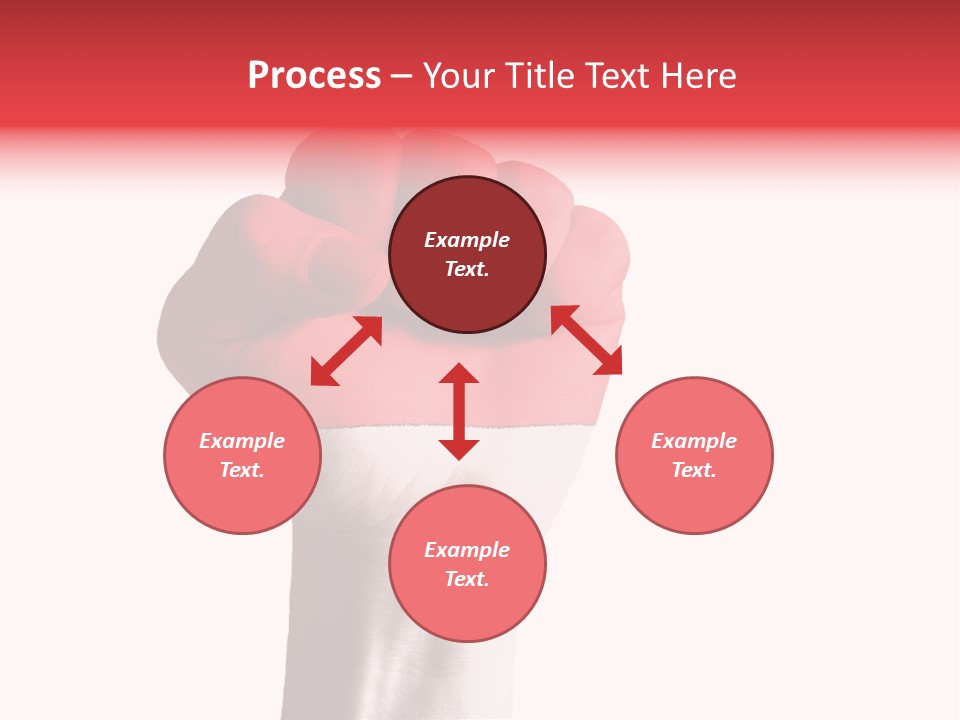 Process – Your Title Text Here

Example Text.

Example Text.

Example Text.

Example Text.